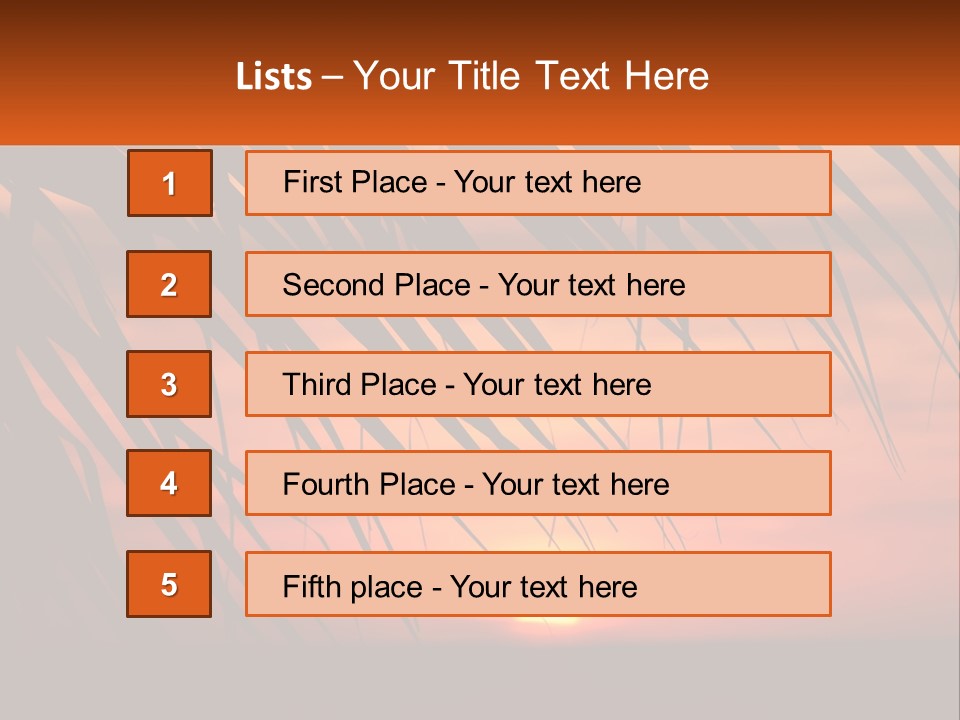 Lists – Your Title Text Here

1
First Place - Your text here

2
Second Place - Your text here

3
Third Place - Your text here

4
Fourth Place - Your text here

5
Fifth place - Your text here